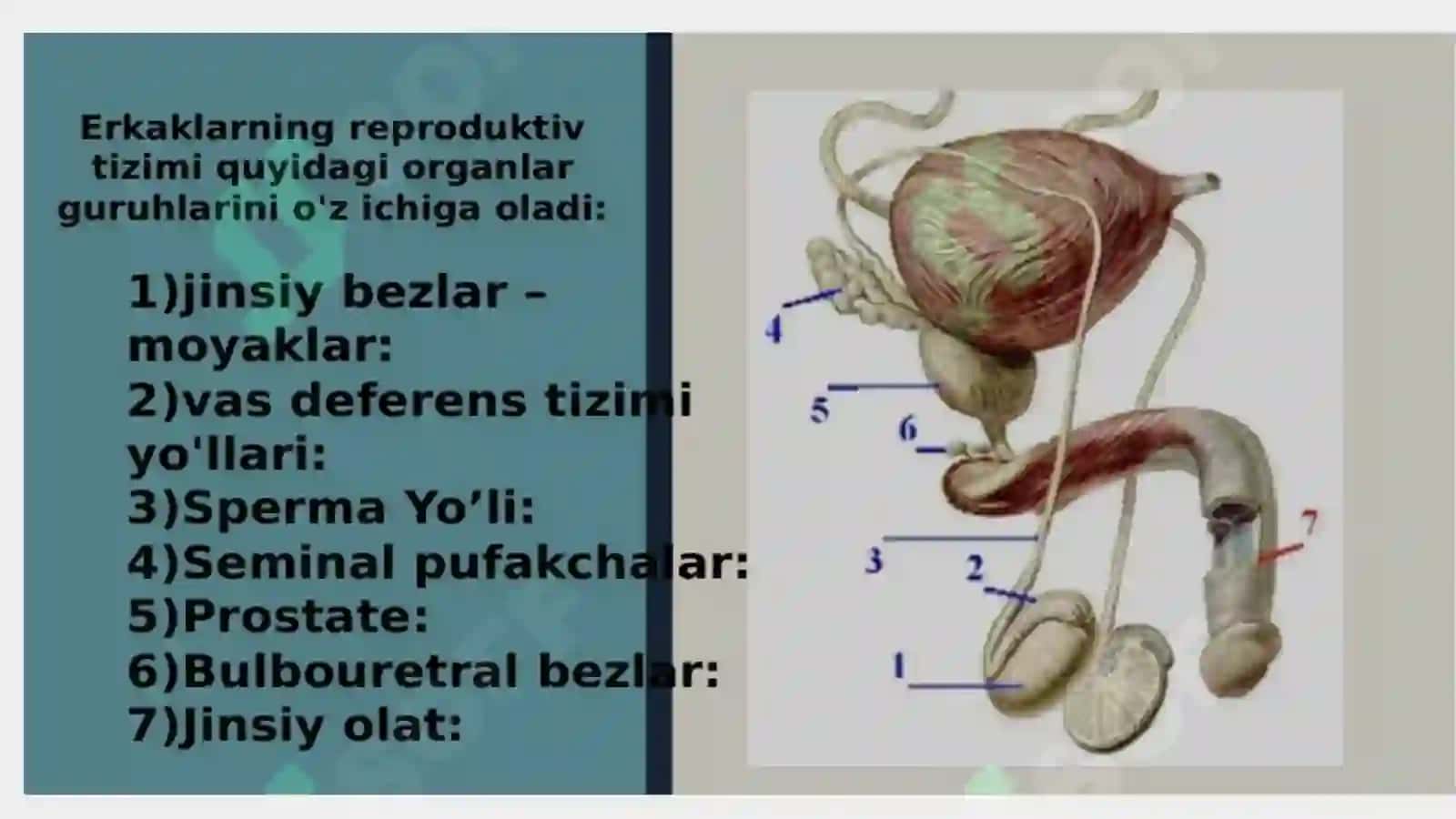 Erkaklarning reproduktiv tizimi quyidagi organlar guruhlarini o'z ichiga oladi:

1)jinsiy bezlar – moyaklar:
2)vas deferens tizimi yo'llari:
3)Sperma Yo’li:
4)Seminal pufakchalar:
5)Prostate:
6)Bulbouretral bezlar:
7)Jinsiy olat:

4
5
6
3
2
1
7